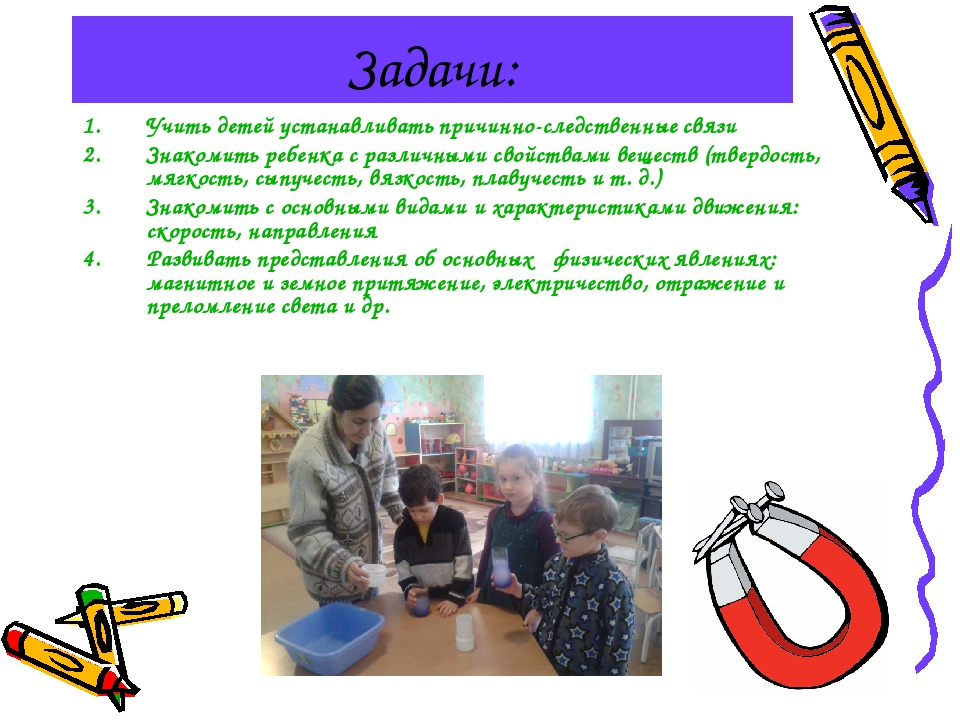 Задачи:

1. Учить детей устанавливать причинно-следственные связи
2. Знакомить ребенка с различными свойствами веществ (твердость, мягкость, сыпучесть, вязкость, плавучесть и т. д.)
3. Знакомить с основными видами и характеристиками движения: скорость, направления
4. Развивать представления об основных физических явлениях: магнитное и земное притяжение, электричество, отражение и преломление света и др.